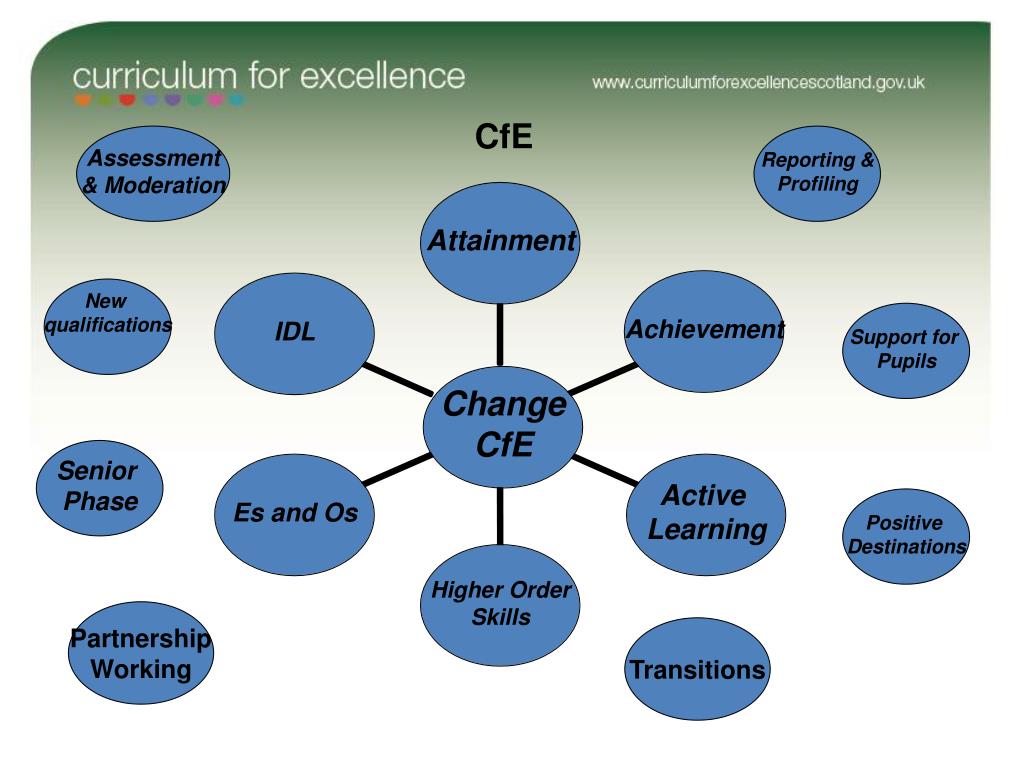 curriculum for excellence

www.curriculumforexcellencescotland.gov.uk

CfE

Assessment & Moderation

Reporting & Profiling

Attainment

New qualifications

IDL

Achievement

Support for Pupils

Change CfE

Senior Phase

Es and Os

Active Learning

Positive Destinations

Higher Order Skills

Partnership Working

Transitions